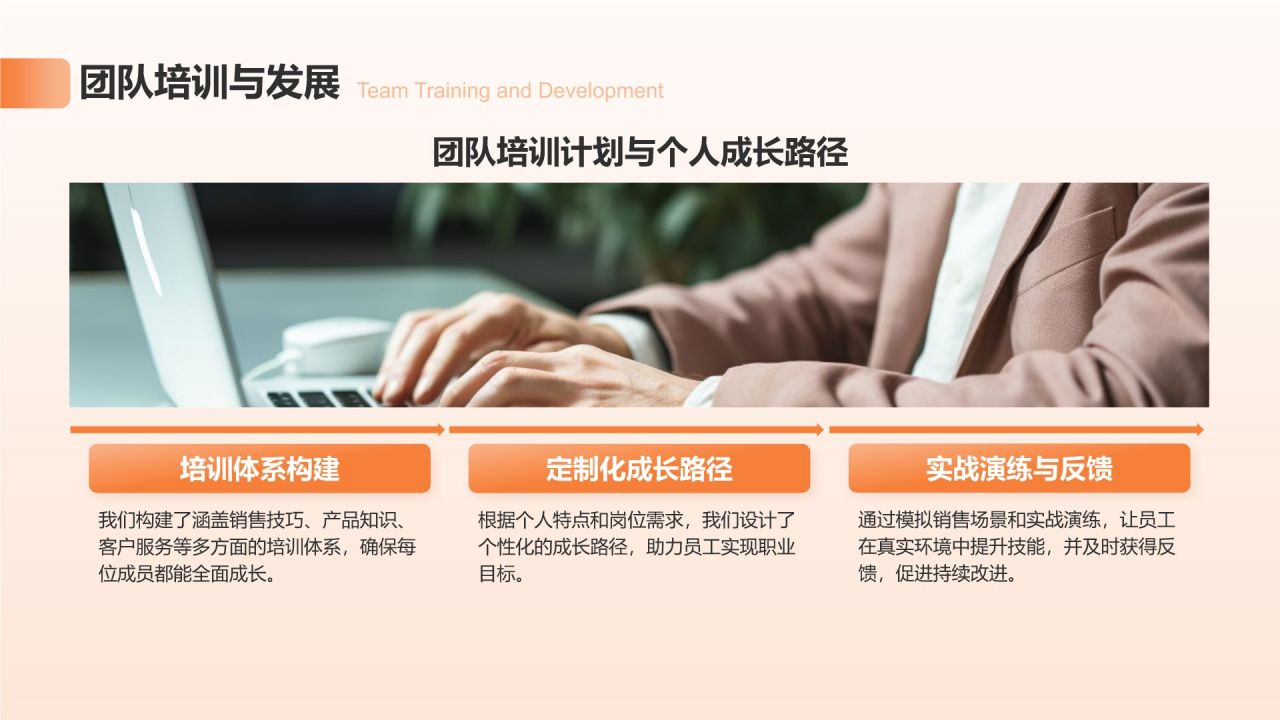 团队培训与发展 Team Training and Development

团队培训计划与个人成长路径

培训体系构建

我们构建了涵盖销售技巧、产品知识、客户服务等多方面的培训体系，确保每位成员都能全面成长。

定制化成长路径

根据个人特点和岗位需求，我们设计了个性化的成长路径，助力员工实现职业目标。

实战演练与反馈

通过模拟销售场景和实战演练，让员工在真实环境中提升技能，并及时获得反馈，促进持续改进。